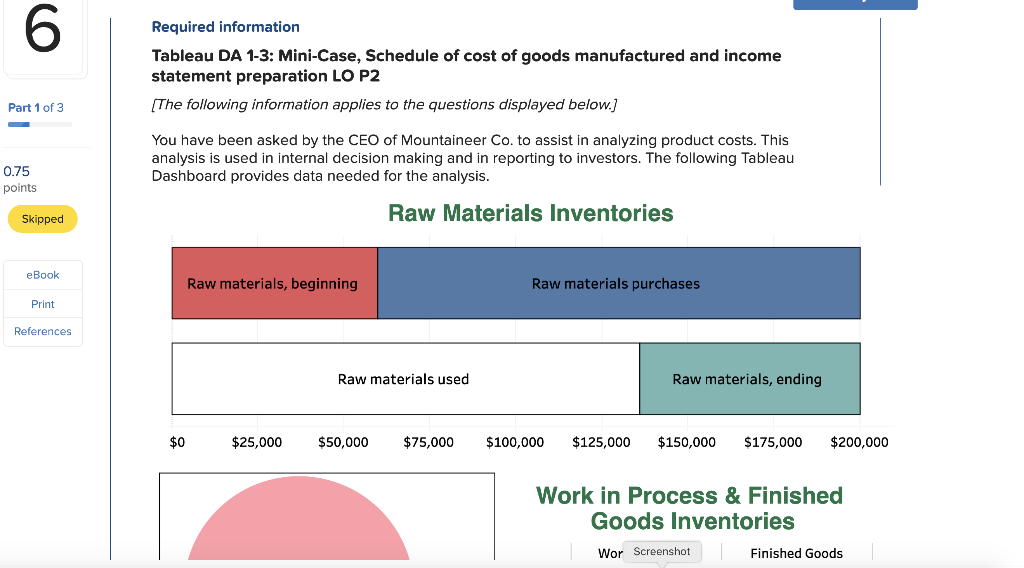 6

Part 1 of 3

0.75
points

Skipped

eBook

Print

References

Required information

Tableau DA 1-3: Mini-Case, Schedule of cost of goods manufactured and income statement preparation LO P2

[The following information applies to the questions displayed below.]

You have been asked by the CEO of Mountaineer Co. to assist in analyzing product costs. This analysis is used in internal decision making and in reporting to investors. The following Tableau Dashboard provides data needed for the analysis.

Raw Materials Inventories

Raw materials, beginning

Raw materials purchases

Raw materials used

Raw materials, ending

$0 $25,000 $50,000 $75,000 $100,000 $125,000 $150,000 $175,000 $200,000

Work in Process & Finished Goods Inventories

Wor

Screenshot

Finished Goods